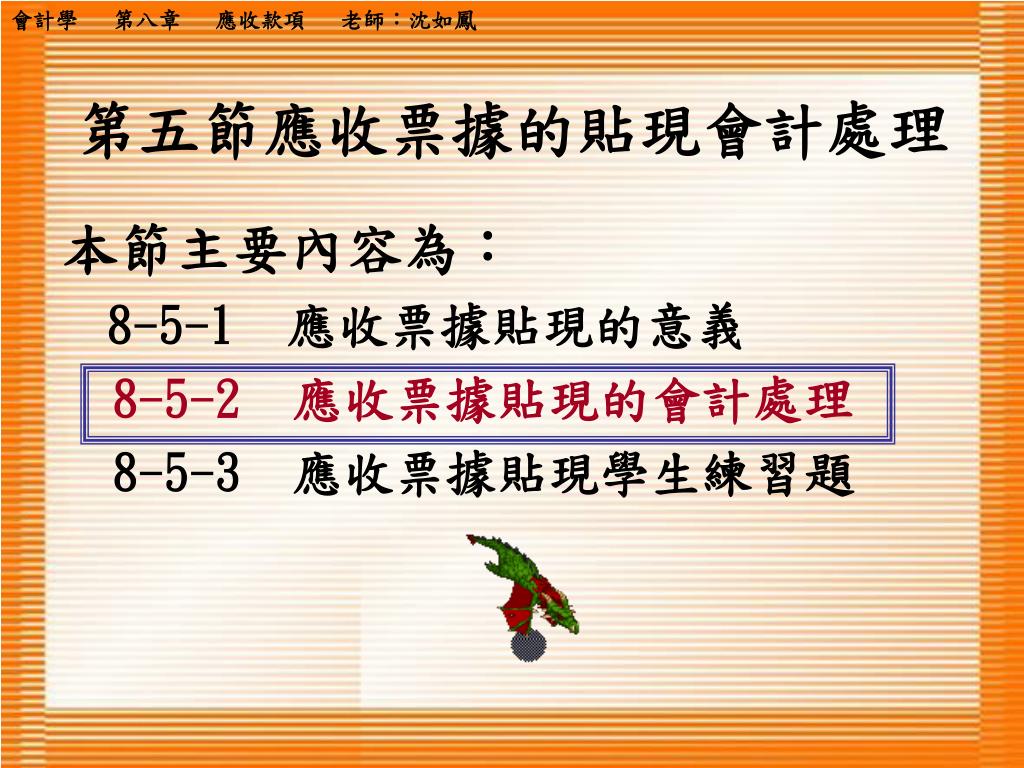 會計學　第八章　應收款項　老師：沈如鳳

第五節應收票據的貼現會計處理

本節主要內容為：

8-5-1　應收票據貼現的意義

8-5-2　應收票據貼現的會計處理

8-5-3　應收票據貼現學生練習題